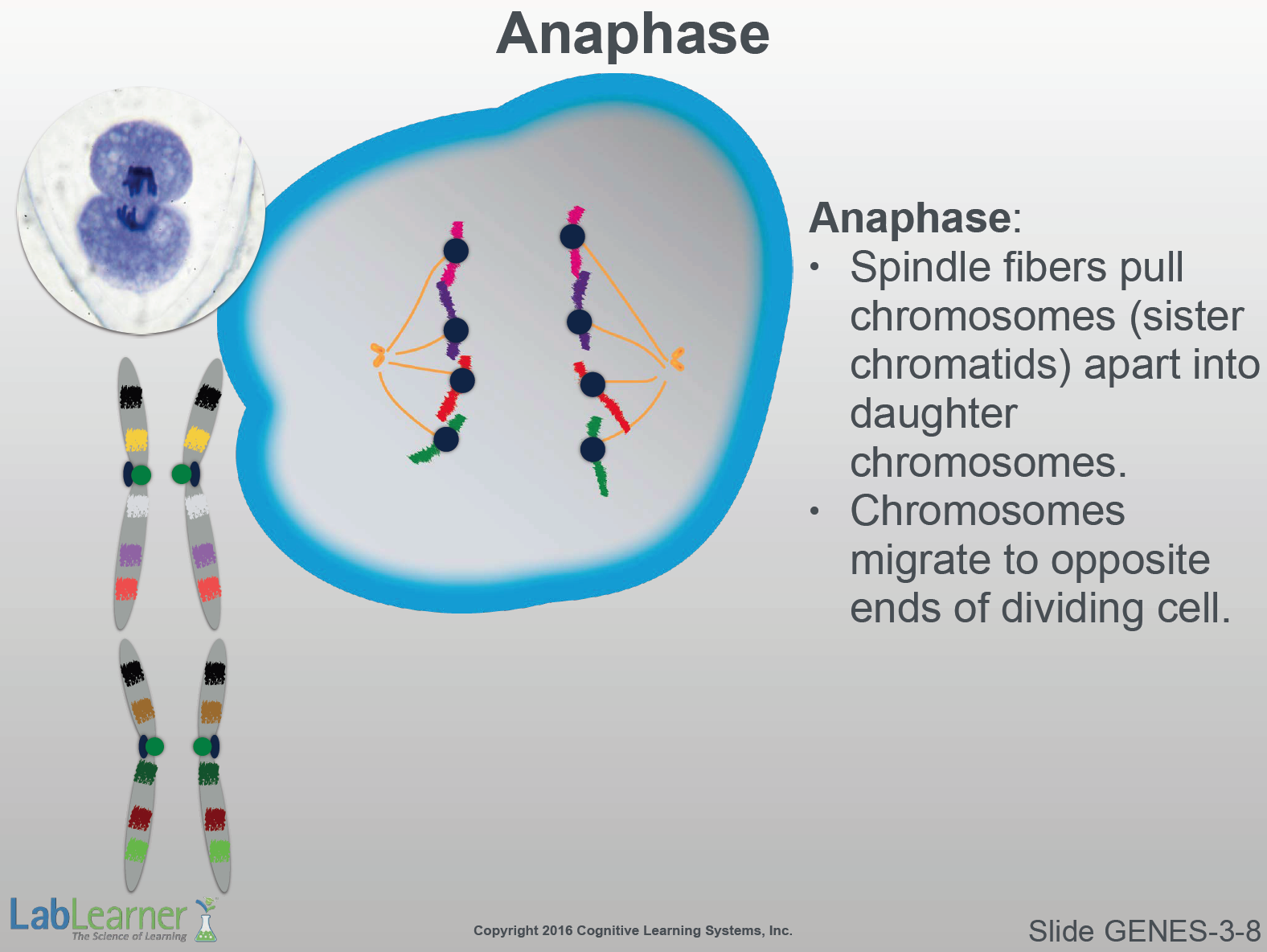 Anaphase

Anaphase:
• Spindle fibers pull chromosomes (sister chromatids) apart into daughter chromosomes.
• Chromosomes migrate to opposite ends of dividing cell.

LabLearner
The Science of Learning

Copyright 2016 Cognitive Learning Systems, Inc.

Slide GENES-3-8